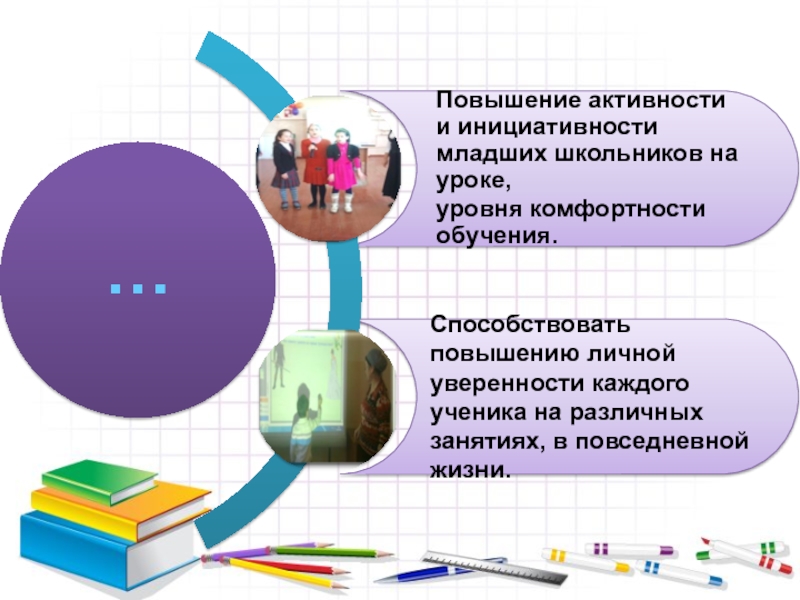 ...

Повышение активности и инициативности младших школьников на уроке,
уровня комфортности обучения.

Способствовать повышению личной уверенности каждого ученика на различных занятиях, в повседневной жизни.